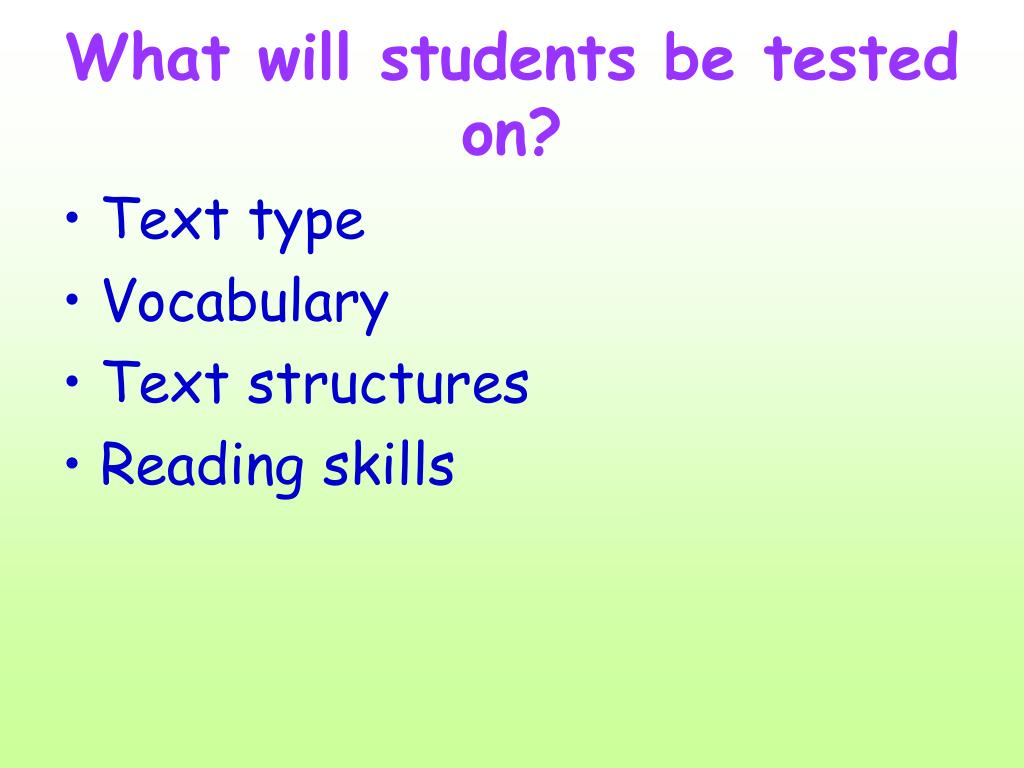 What will students be tested on?

• Text type
• Vocabulary
• Text structures
• Reading skills